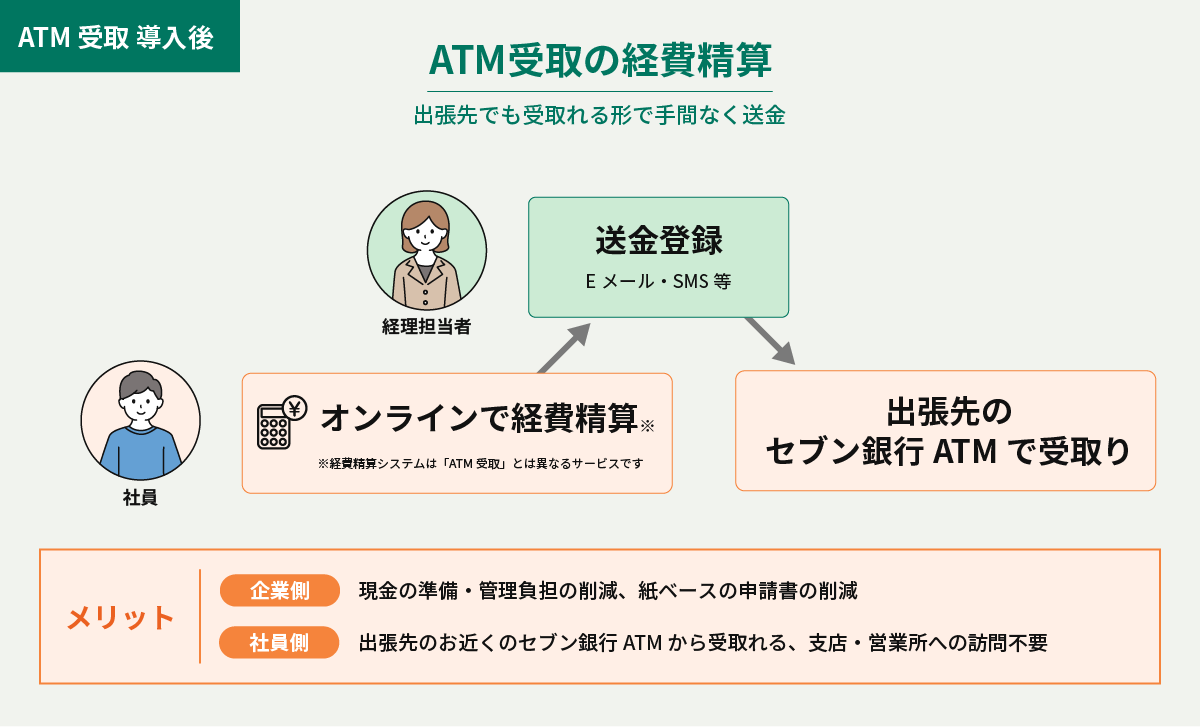 ATM 受取 導入後

ATM受取の経費精算

出張先でも受取れる形で手間なく送金

経理担当者

送金登録

E メール・SMS 等

社員

オンラインで経費精算※

※経費精算システムは「ATM 受取」とは異なるサービスです

出張先の
セブン銀行 ATM で受取り

メリット

企業側 現金の準備・管理負担の削減、紙ベースの申請書の削減

社員側 出張先のお近くのセブン銀行 ATM から受取れる、支店・営業所への訪問不要